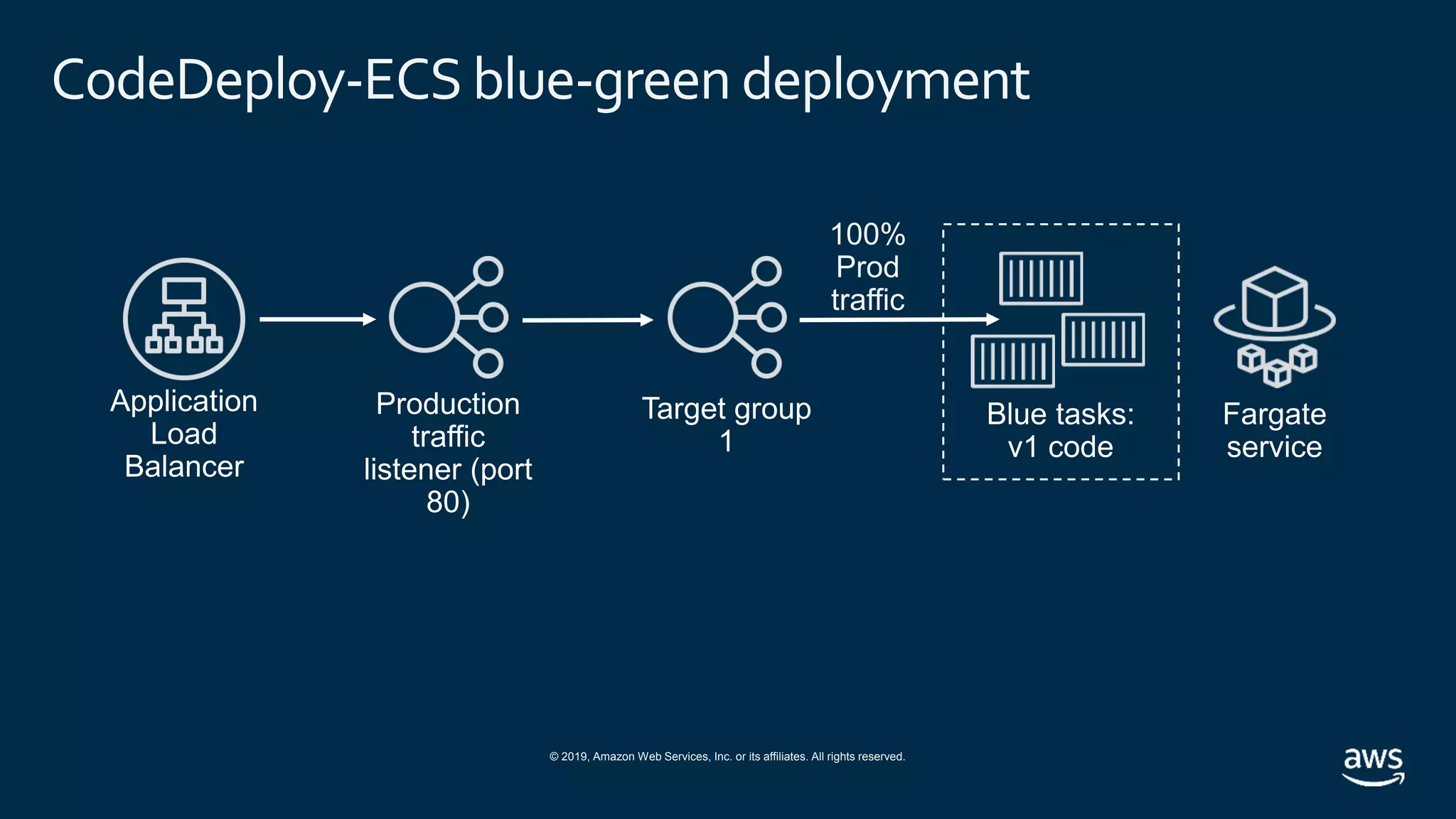 CodeDeploy-ECS blue-green deployment

Application Load Balancer

Production traffic listener (port 80)

Target group 1

100% Prod traffic

Blue tasks: v1 code

Fargate service

© 2019, Amazon Web Services, Inc. or its affiliates. All rights reserved.

aws